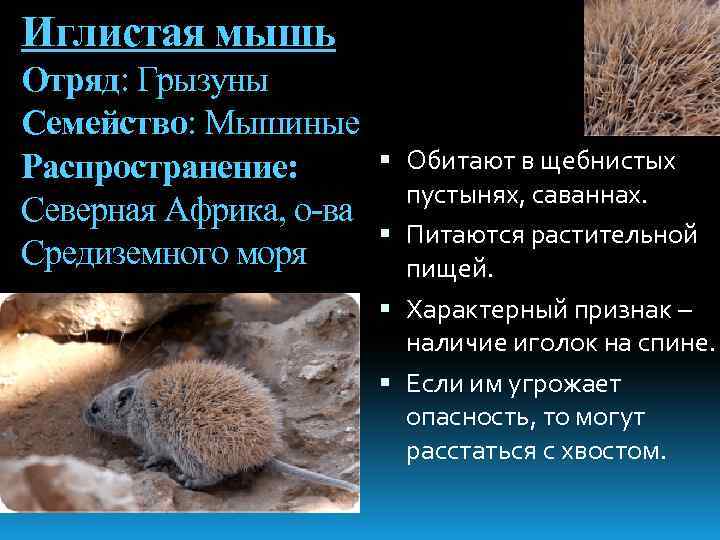 Иглистая мышь
Отряд: Грызуны
Семейство: Мышиные
Распространение: Северная Африка, о-ва Средиземного моря

▪ Обитают в щебнистых пустынях, саваннах.
▪ Питаются растительной пищей.
▪ Характерный признак – наличие иголок на спине.
▪ Если им угрожает опасность, то могут расстаться с хвостом.